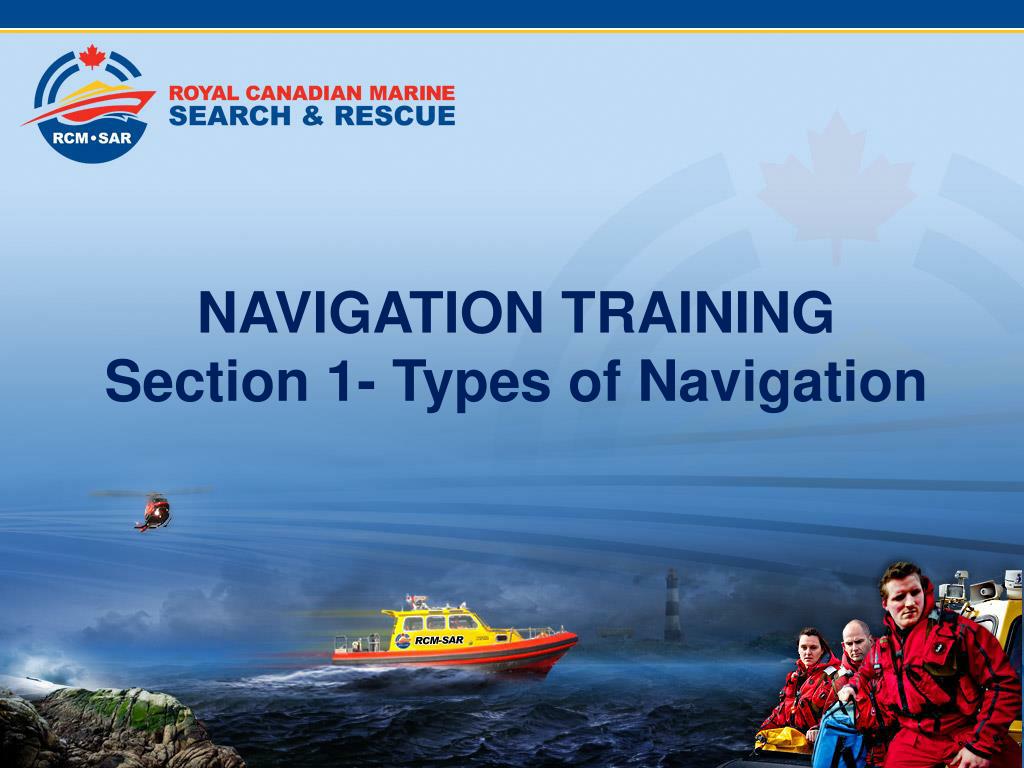 RCM•SAR

ROYAL CANADIAN MARINE
SEARCH & RESCUE

NAVIGATION TRAINING
Section 1- Types of Navigation

RCM-SAR